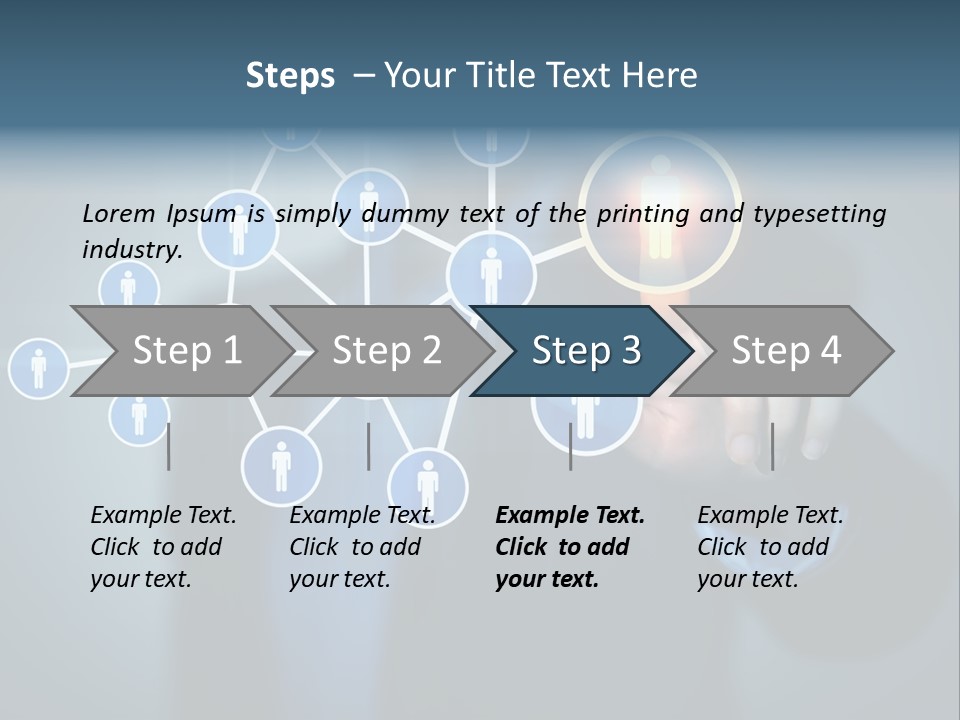 Steps – Your Title Text Here

Lorem Ipsum is simply dummy text of the printing and typesetting industry.

Step 1

Step 2

Step 3

Step 4

Example Text. Click to add your text.

Example Text. Click to add your text.

Example Text. Click to add your text.

Example Text. Click to add your text.